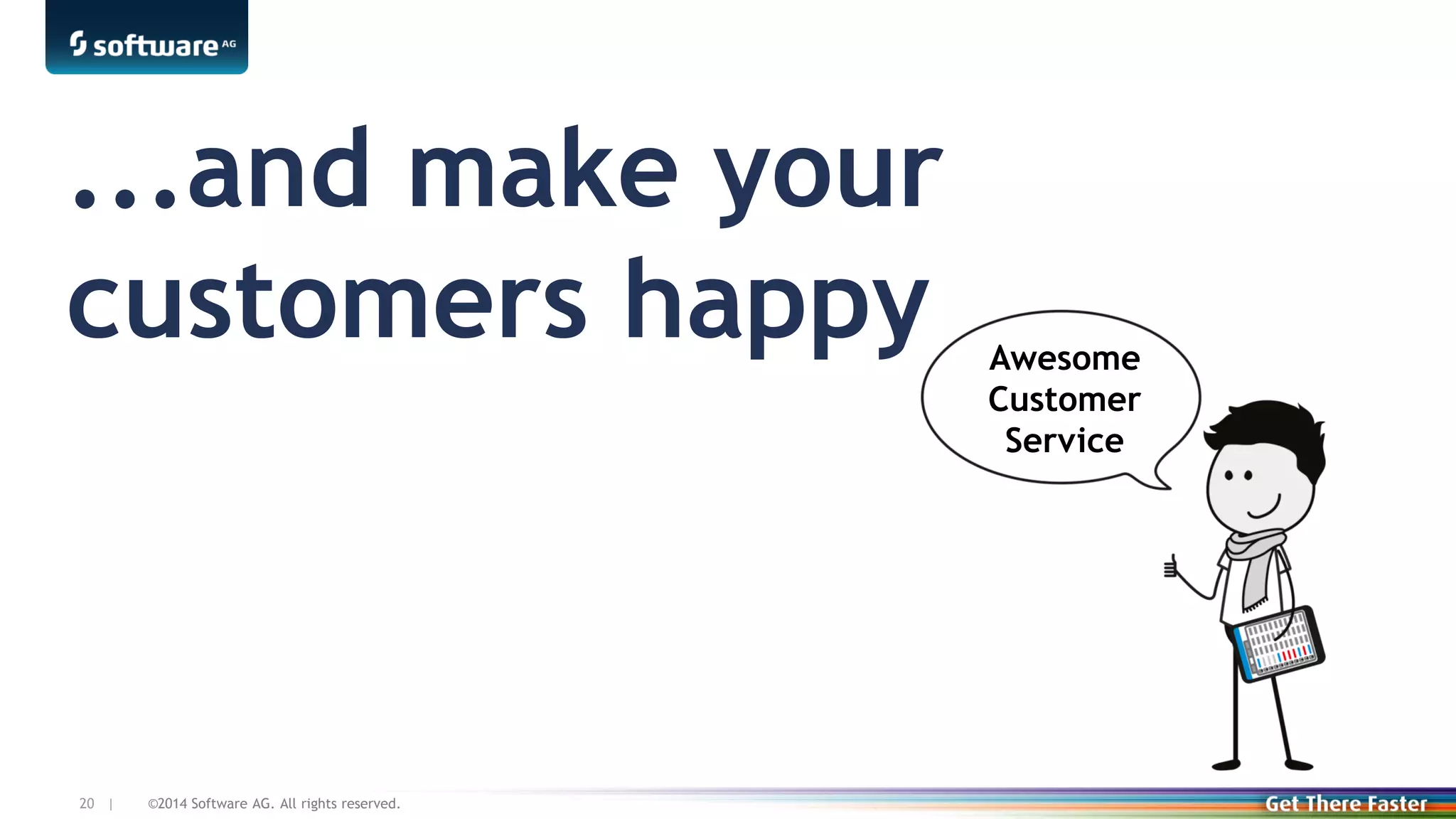 software AG

...and make your customers happy

Awesome Customer Service

20 | ©2014 Software AG. All rights reserved.

Get There Faster